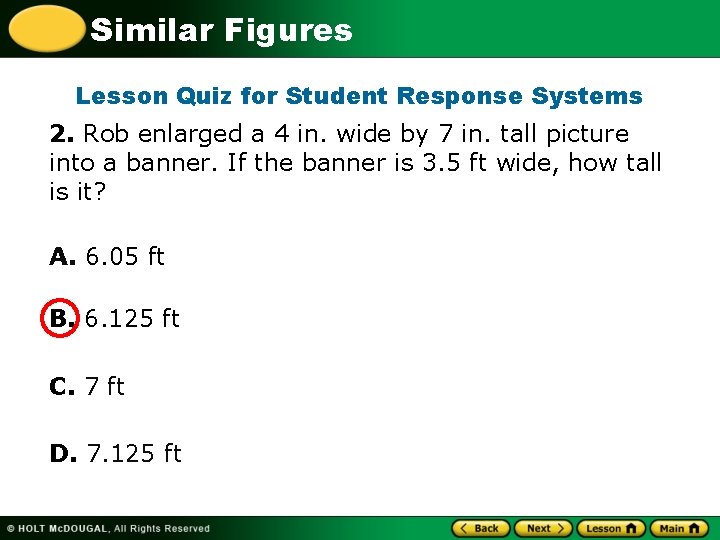 Similar Figures

Lesson Quiz for Student Response Systems

2. Rob enlarged a 4 in. wide by 7 in. tall picture into a banner. If the banner is 3.5 ft wide, how tall is it?

A. 6.05 ft

B. 6.125 ft

C. 7 ft

D. 7.125 ft

© HOLT McDOUGAL, All Rights Reserved

Back Next Lesson Main